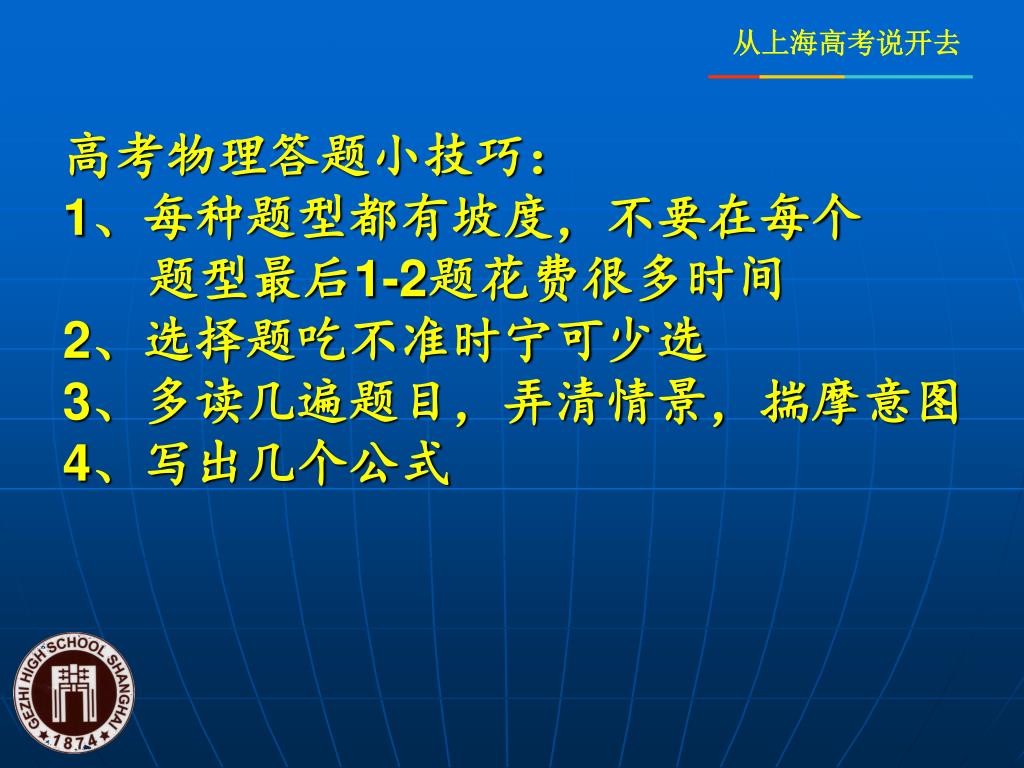 从上海高考说开去

高考物理答题小技巧：
1、每种题型都有坡度，不要在每个题型最后1-2题花费很多时间
2、选择题吃不准时宁可少选
3、多读几遍题目，弄清情景，揣摩意图
4、写出几个公式

GEZHI HIGH SCHOOL SHANGHAI
1874